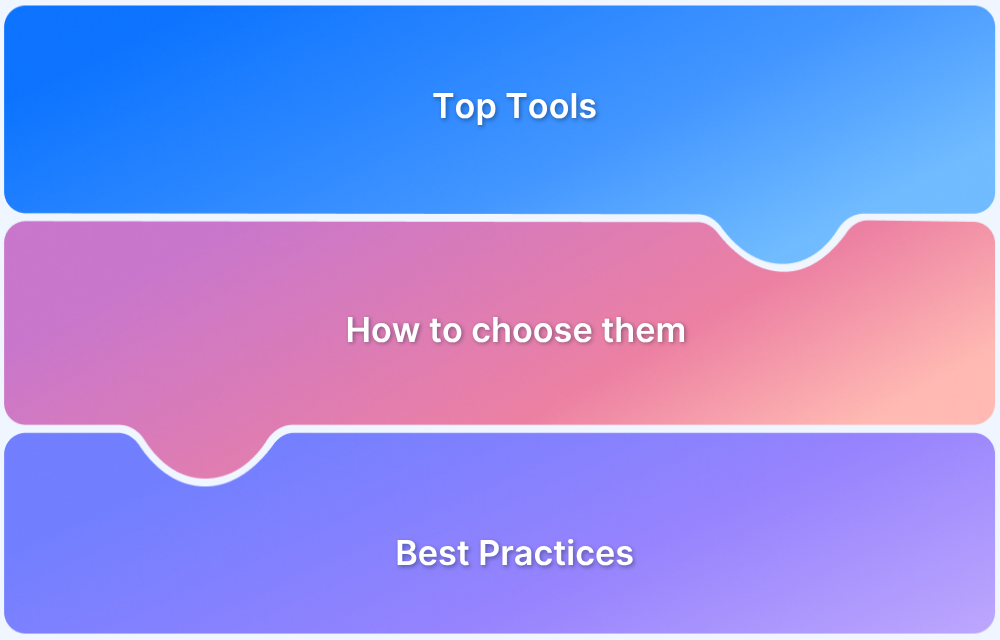 Top Tools

How to choose them

Best Practices